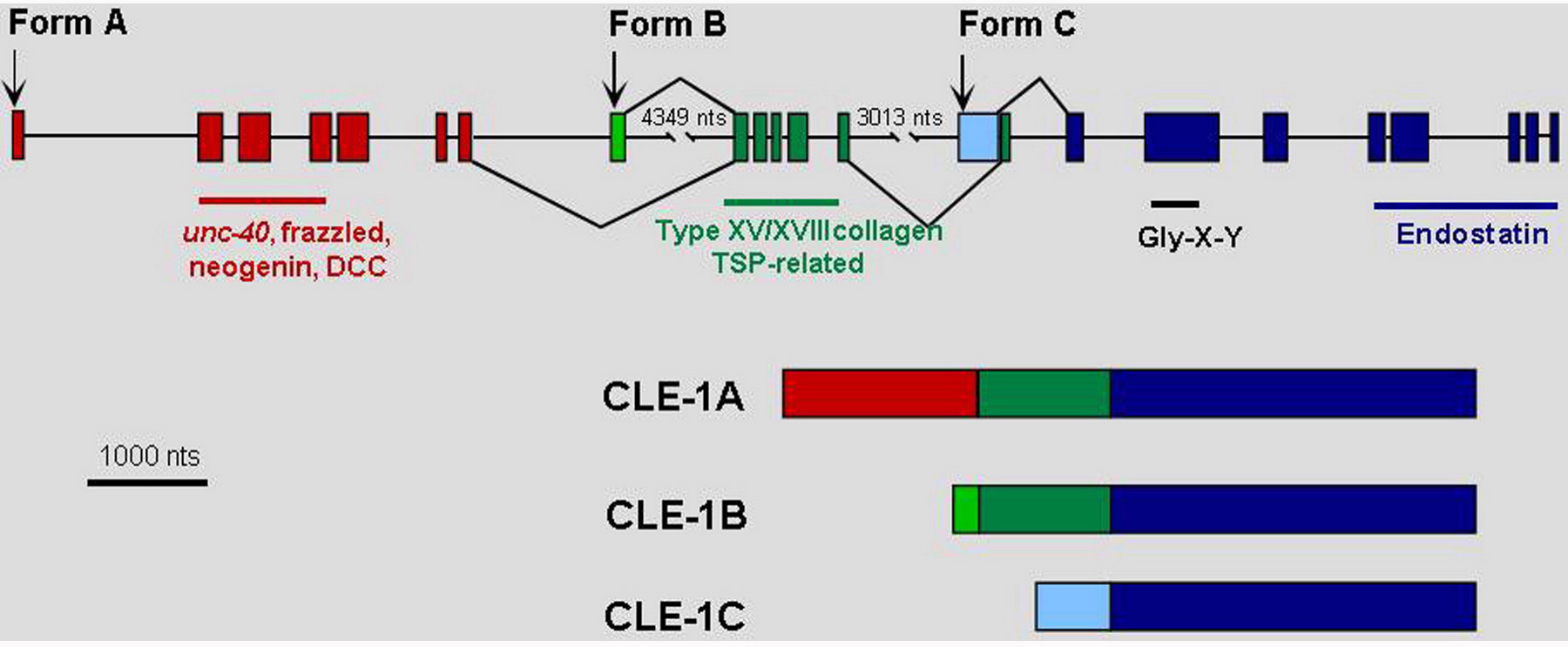 Form A

Form B

Form C

4349 nts

3013 nts

unc-40, frazzled, neogenin, DCC

Type XV/XVIII collagen TSP-related

Gly-X-Y

Endostatin

CLE-1A

1000 nts

CLE-1B

CLE-1C